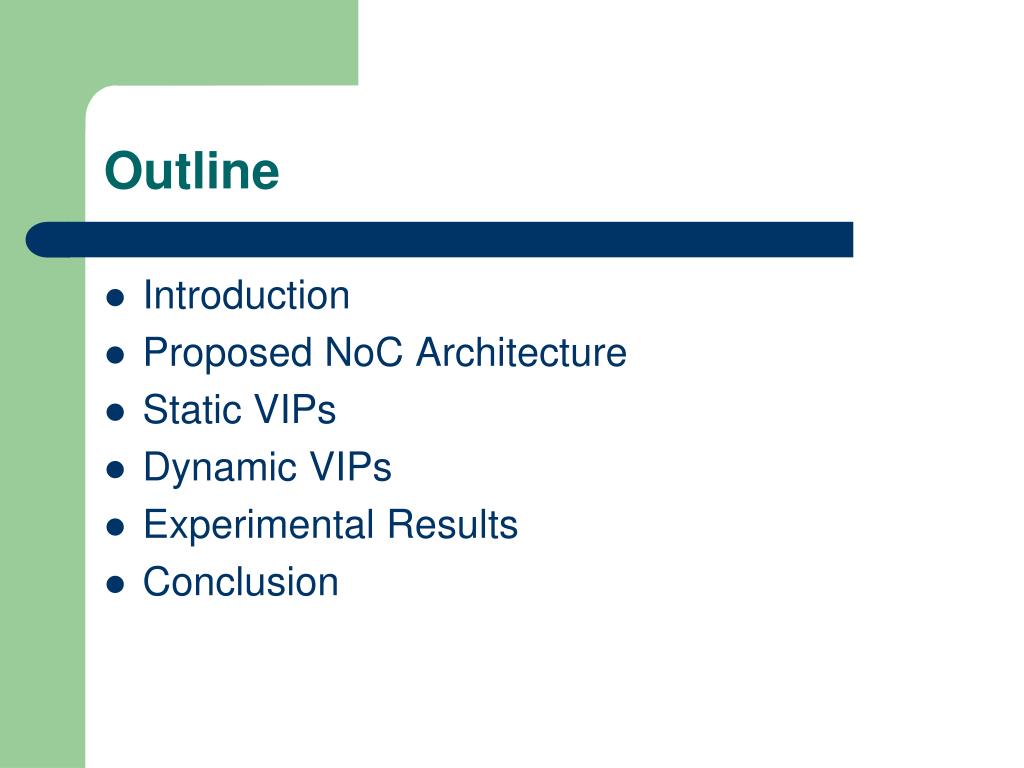 Outline

- Introduction
- Proposed NoC Architecture
- Static VIPs
- Dynamic VIPs
- Experimental Results
- Conclusion